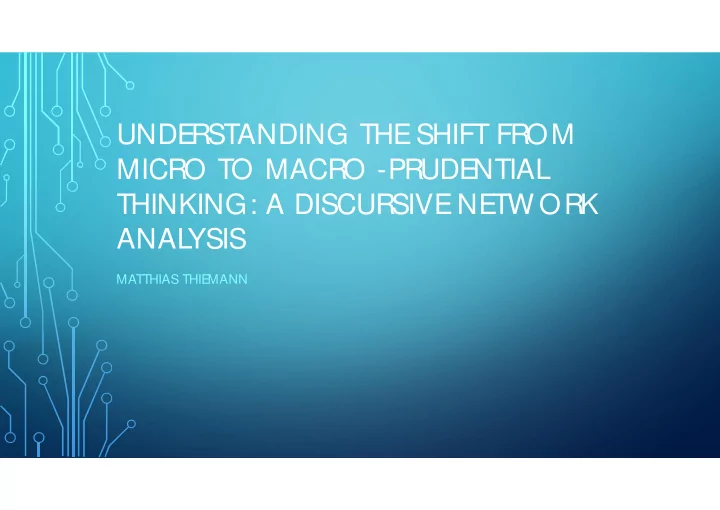 UNDERSTANDING THE SHIFT FROM MICRO TO MACRO -PRUDENTIAL THINKING: A DISCURSIVE NETWORK ANALYSIS

MATTHIAS THIEMANN